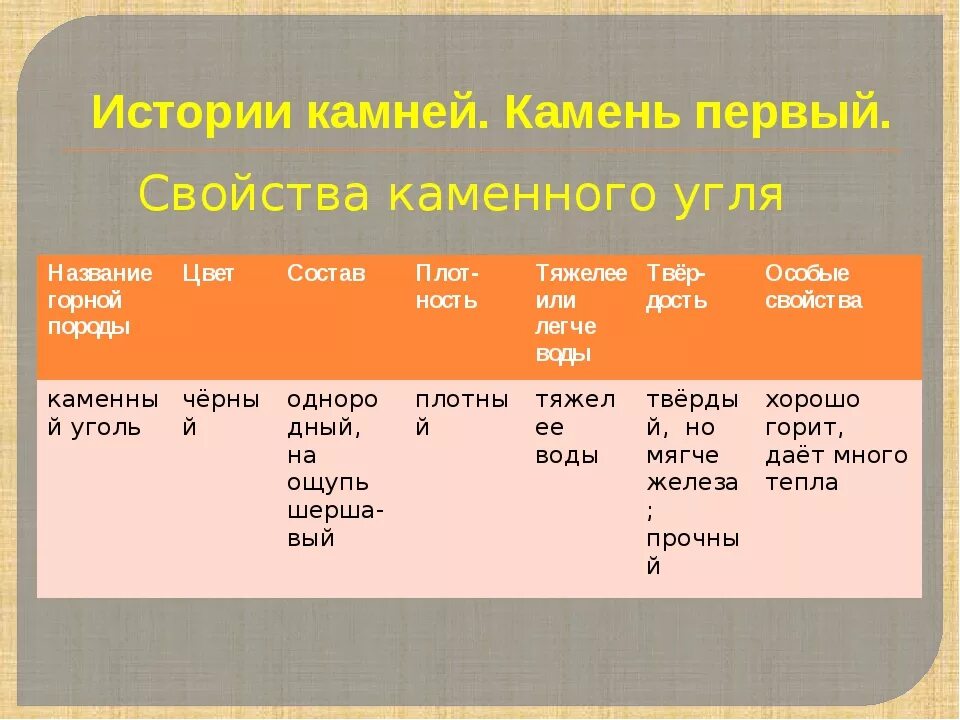 Истории камней. Камень первый.

Свойства каменного угля

| Название горной породы | Цвет | Состав | Плотность | Тяжелее или легче воды | Твёрдость | Особые свойства |
|---|---|---|---|---|---|---|
| каменный уголь | чёрный | однородный, на ощупь шершавый | плотный | тяжелее воды | твёрдый, но мягче железа; прочный | хорошо горит, даёт много тепла |